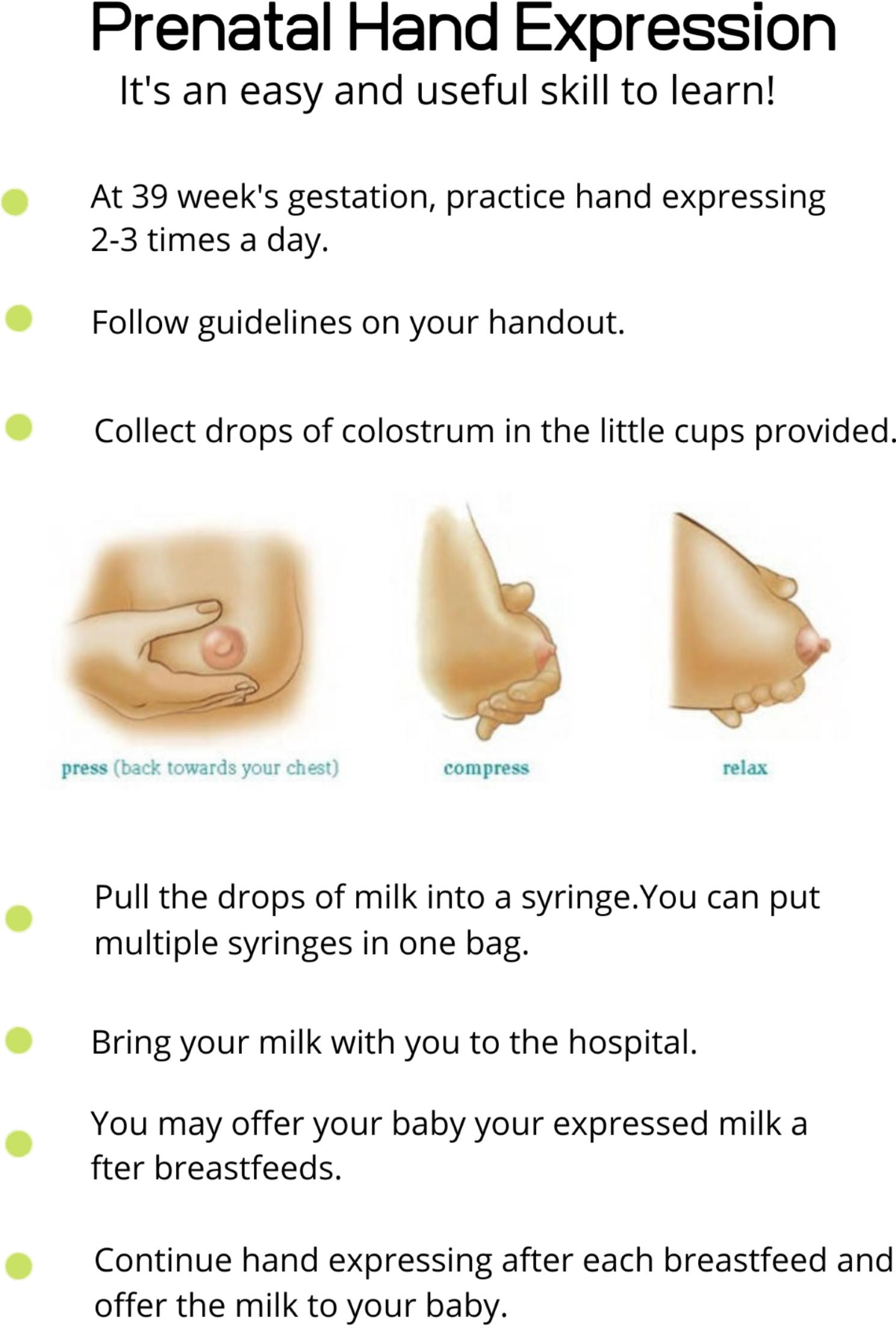 Prenatal Hand Expression

It's an easy and useful skill to learn!

At 39 week's gestation, practice hand expressing 2-3 times a day.

Follow guidelines on your handout.

Collect drops of colostrum in the little cups provided.

press (back towards your chest)

compress

relax

Pull the drops of milk into a syringe.You can put multiple syringes in one bag.

Bring your milk with you to the hospital.

You may offer your baby your expressed milk a fter breastfeeds.

Continue hand expressing after each breastfeed and offer the milk to your baby.